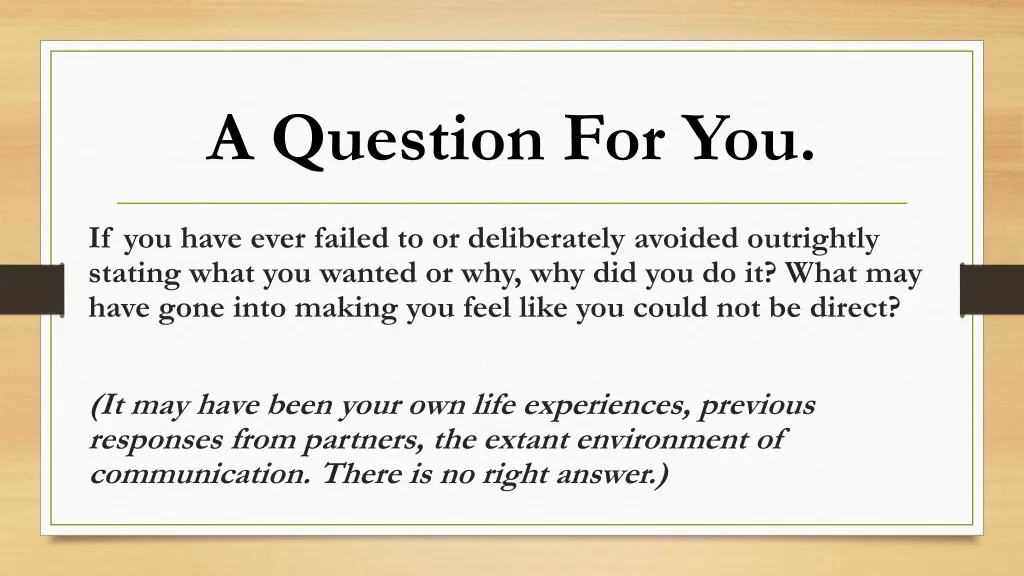 A Question For You.

If you have ever failed to or deliberately avoided outrightly stating what you wanted or why, why did you do it? What may have gone into making you feel like you could not be direct?

(It may have been your own life experiences, previous responses from partners, the extant environment of communication. There is no right answer.)